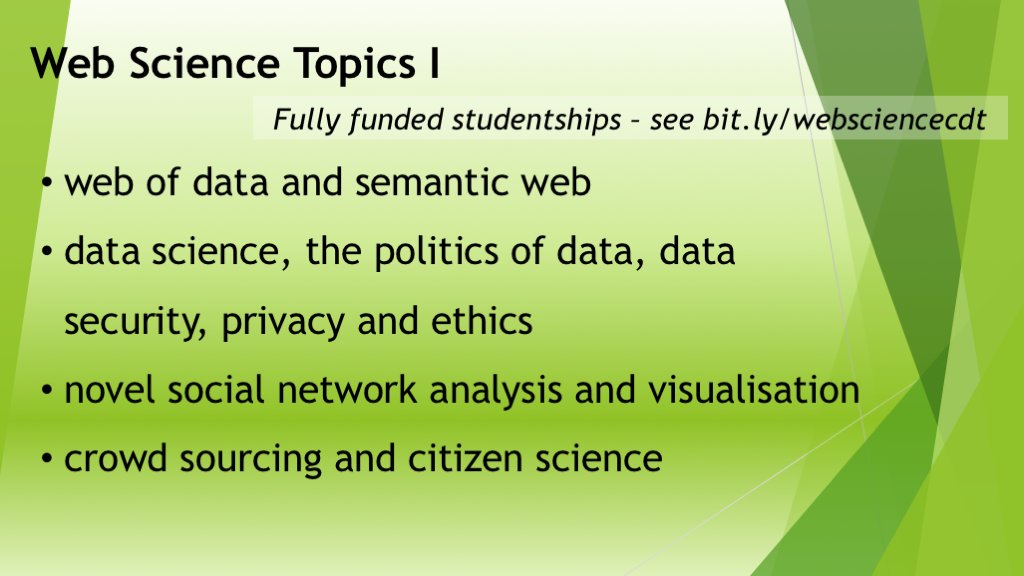 Web Science Topics I

Fully funded studentships – see bit.ly/websciencecdt

• web of data and semantic web
• data science, the politics of data, data security, privacy and ethics
• novel social network analysis and visualisation
• crowd sourcing and citizen science